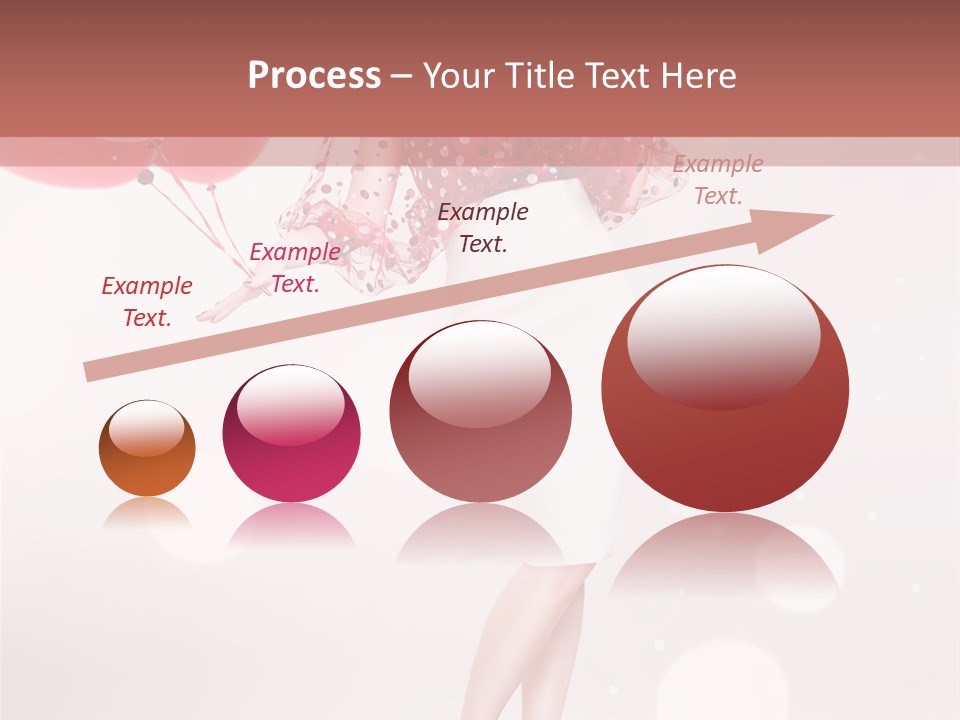 Process – Your Title Text Here

Example Text.

Example Text.

Example Text.

Example Text.